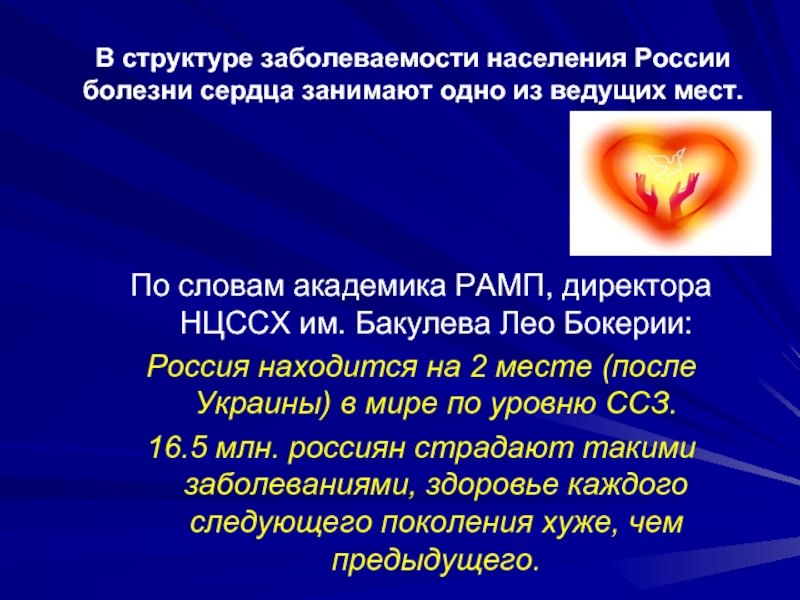 В структуре заболеваемости населения России болезни сердца занимают одно из ведущих мест.

По словам академика РАМП, директора НЦССХ им. Бакулева Лео Бокерии:

Россия находится на 2 месте (после Украины) в мире по уровню ССЗ.

16.5 млн. россиян страдают такими заболеваниями, здоровье каждого следующего поколения хуже, чем предыдущего.